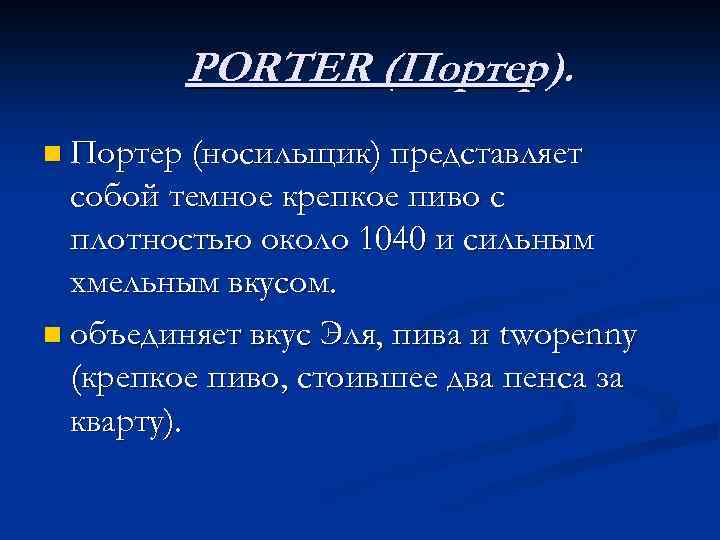 PORTER (Портер).

Портер (носильщик) представляет собой темное крепкое пиво с плотностью около 1040 и сильным хмельным вкусом.

объединяет вкус Эля, пива и twopenny (крепкое пиво, стоившее два пенса за кварту).